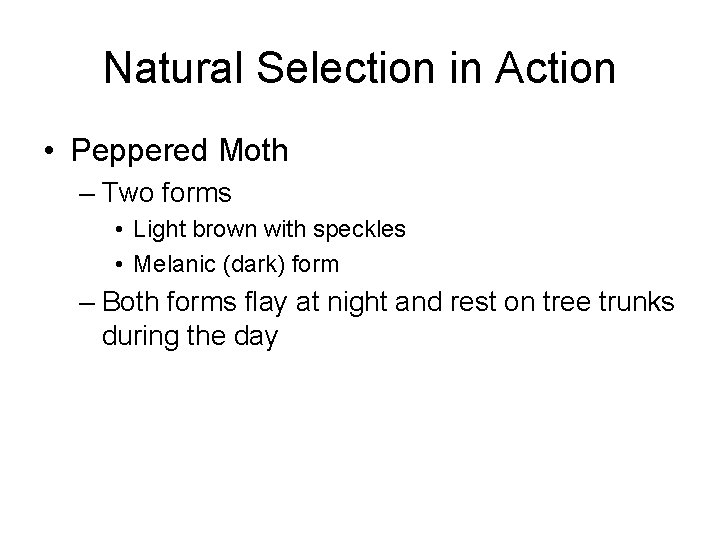 Natural Selection in Action

• Peppered Moth
– Two forms
• Light brown with speckles
• Melanic (dark) form
– Both forms flay at night and rest on tree trunks during the day